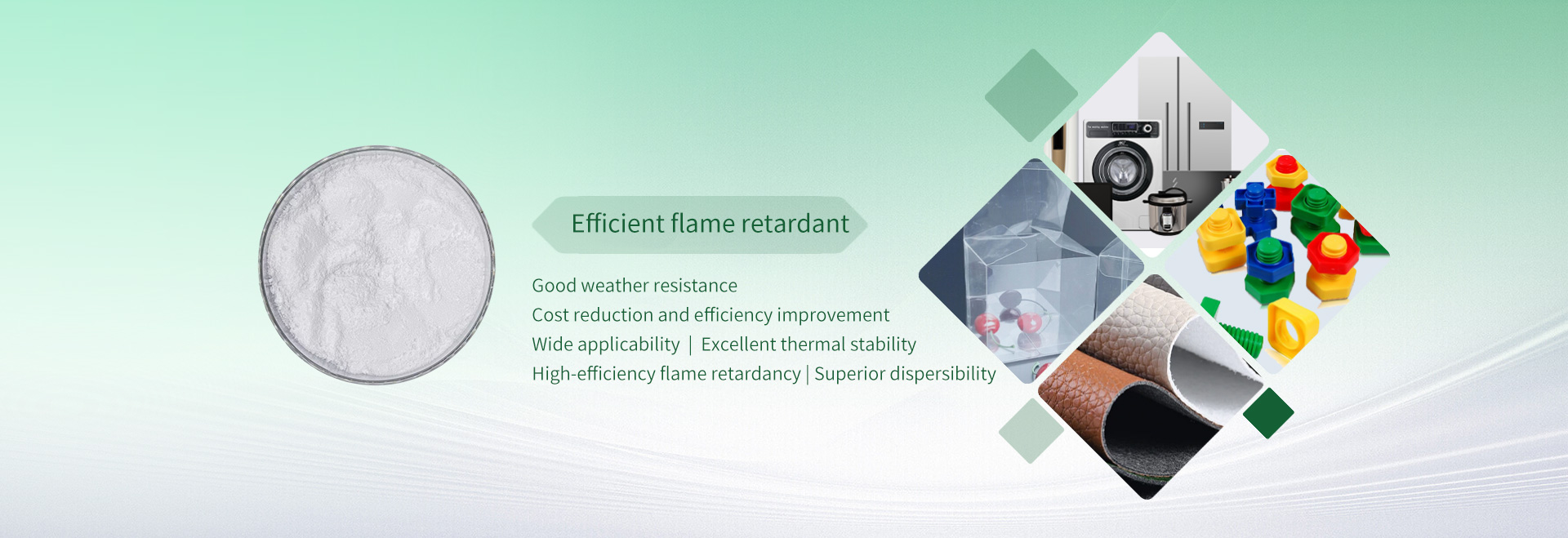 Efficient flame retardant

Good weather resistance
Cost reduction and efficiency improvement
Wide applicability | Excellent thermal stability
High-efficiency flame retardancy | Superior dispersibility